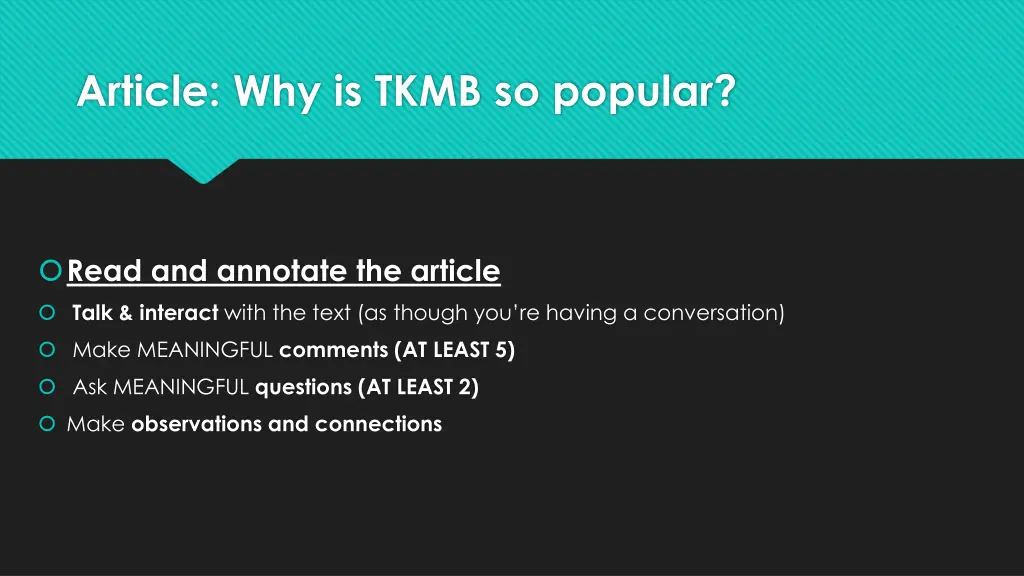 Article: Why is TKMB so popular?

Read and annotate the article

Talk & interact with the text (as though you're having a conversation)

Make MEANINGFUL comments (AT LEAST 5)

Ask MEANINGFUL questions (AT LEAST 2)

Make observations and connections